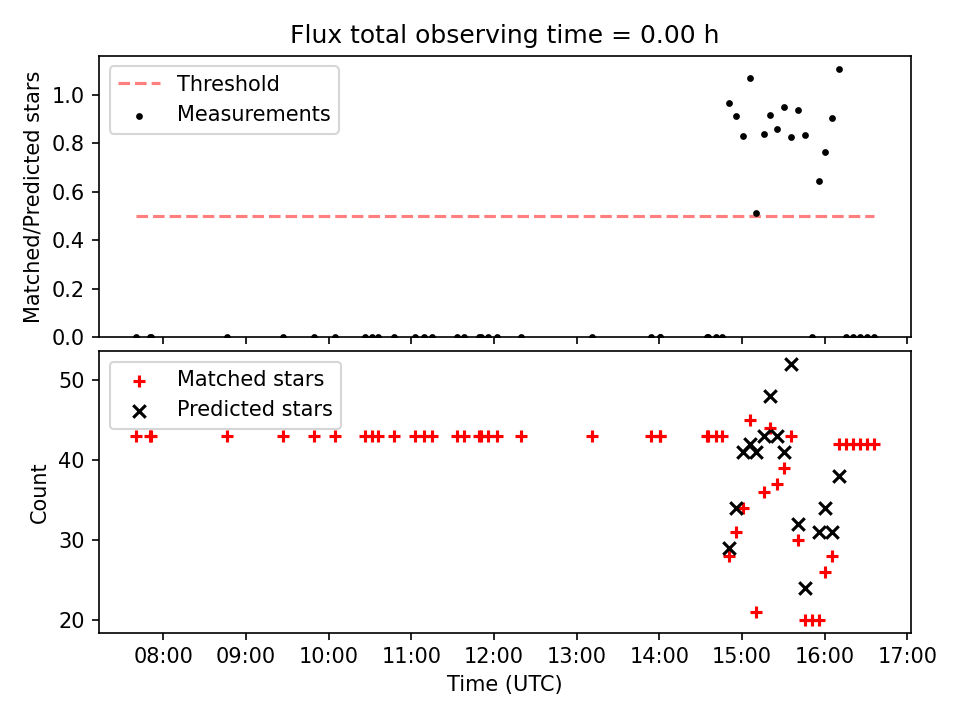 Flux total observing time = 0.00 h

Threshold
Measurements

Matched/Predicted stars

1.0
0.8
0.6
0.4
0.2
0.0

Matched stars
Predicted stars

Count

50
40
30
20

08:00 09:00 10:00 11:00 12:00 13:00 14:00 15:00 16:00 17:00

Time (UTC)